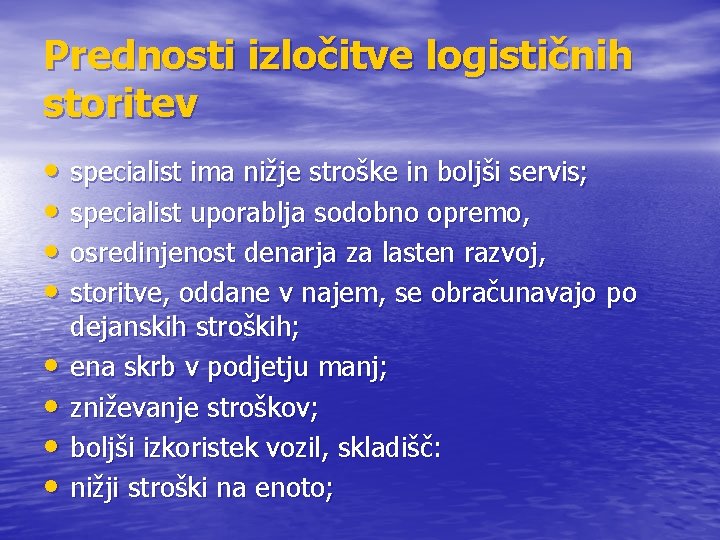 Prednosti izločitve logističnih storitev

• specialist ima nižje stroške in boljši servis;
• specialist uporablja sodobno opremo,
• osredinjenost denarja za lasten razvoj,
• storitve, oddane v najem, se obračunavajo po dejanskih stroških;
• ena skrb v podjetju manj;
• zniževanje stroškov;
• boljši izkoristek vozil, skladišč:
• nižji stroški na enoto;